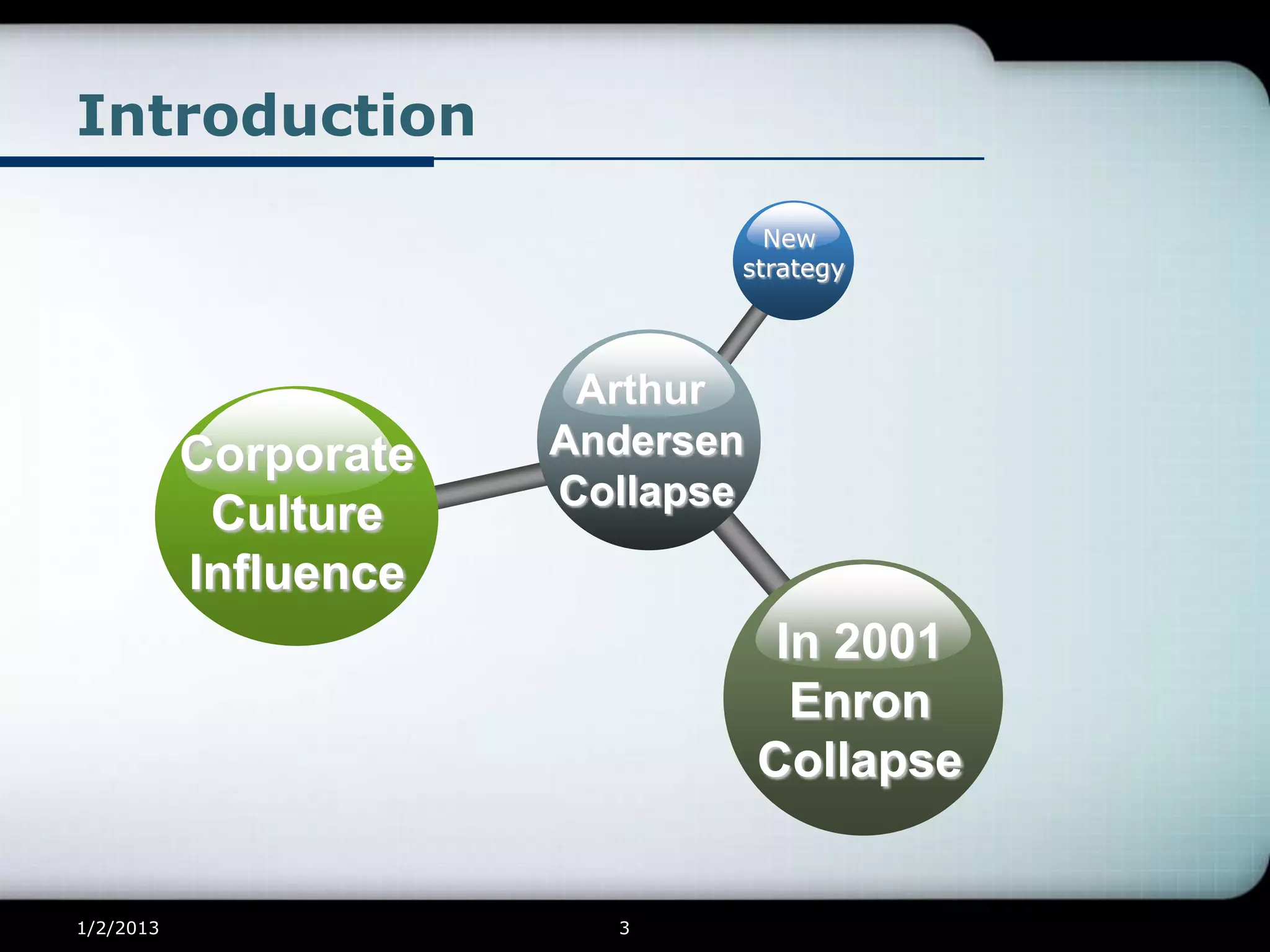 Introduction

New strategy

Arthur Andersen Collapse

Corporate Culture Influence

In 2001 Enron Collapse

1/2/2013

3